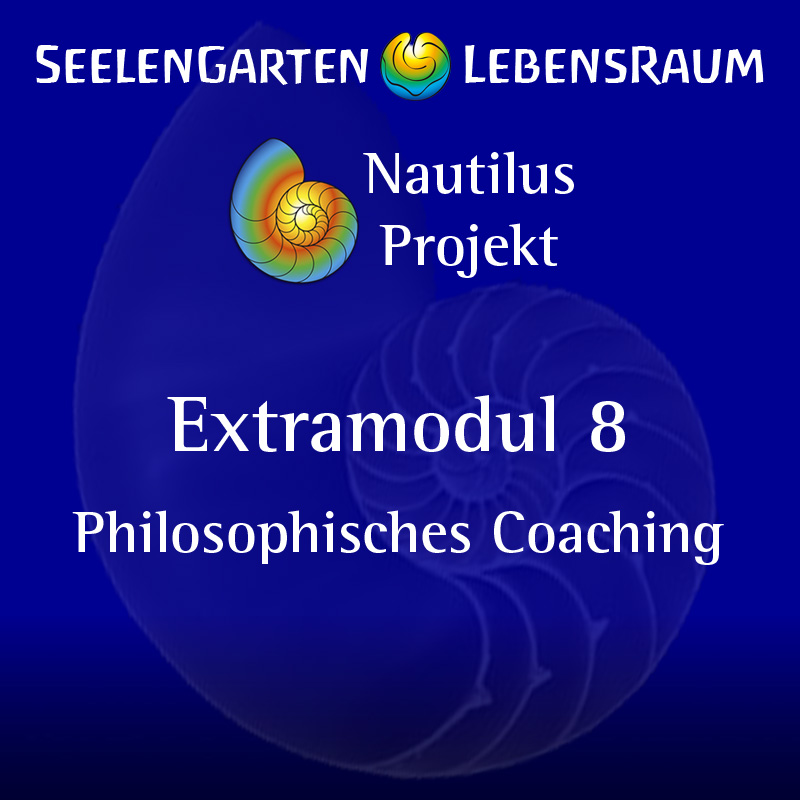 SEELENGARTEN LEBENSRAUM

Nautilus Projekt

Extramodul 8

Philosophisches Coaching